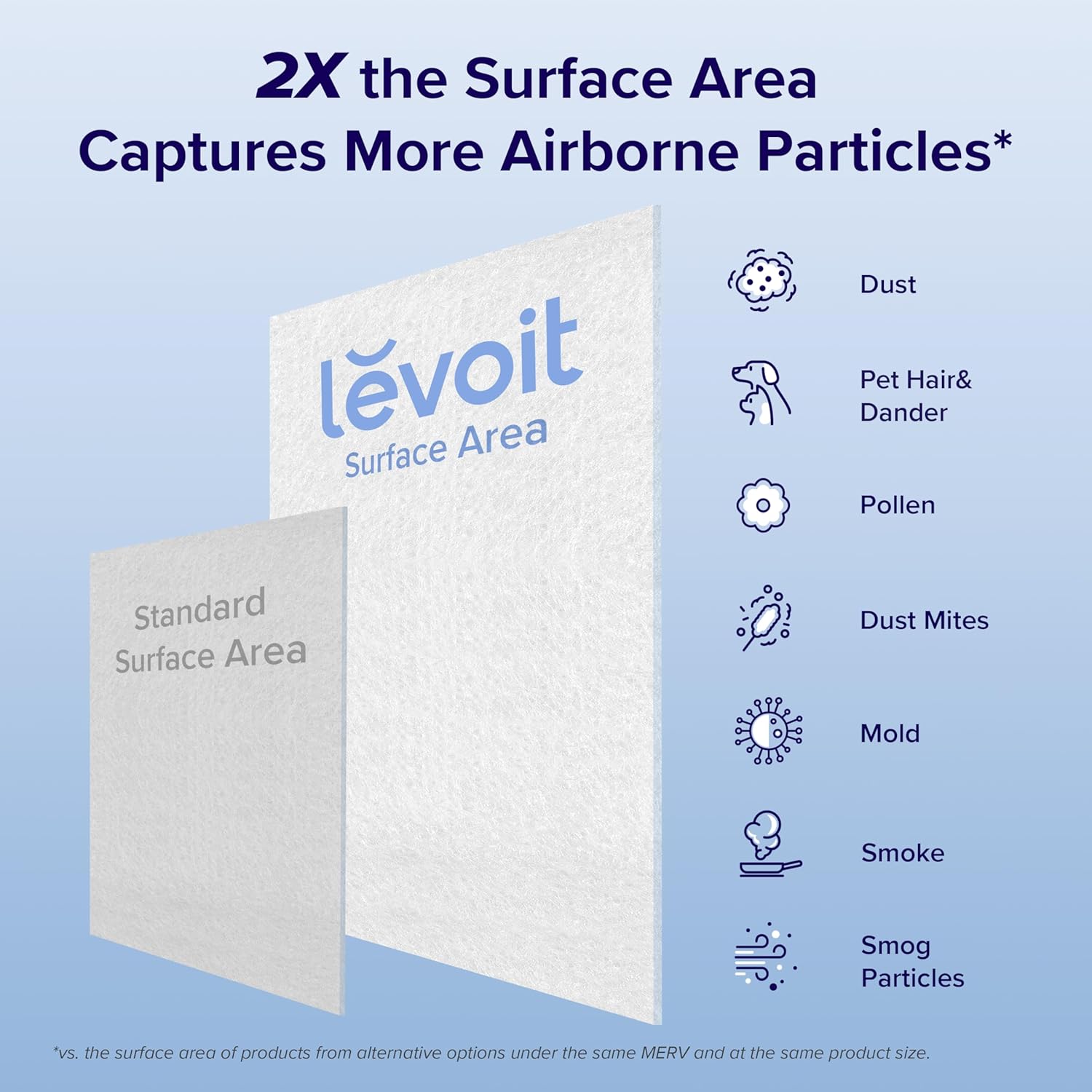 2X the Surface Area
Captures More Airborne Particles*

levoit
Surface Area

Standard
Surface Area

Dust

Pet Hair&
Dander

Pollen

Dust Mites

Mold

Smoke

Smog
Particles

*vs. the surface area of products from alternative options under the same MERV and at the same product size.